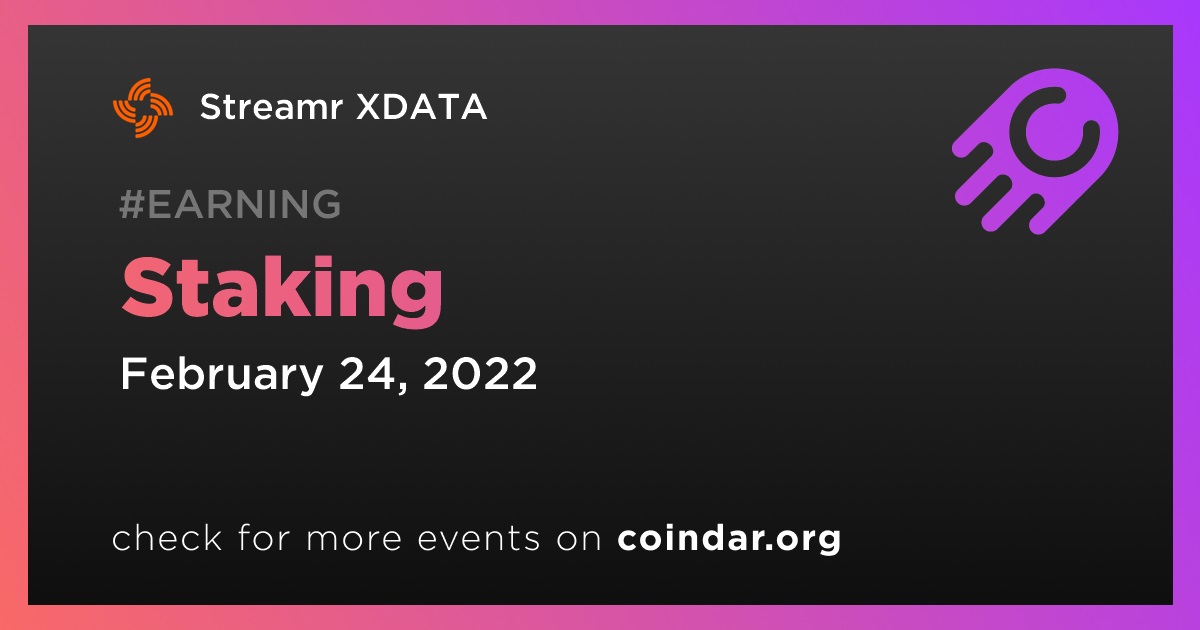 Streamr XDATA

#EARNING

Staking

February 24, 2022

check for more events on coindar.org